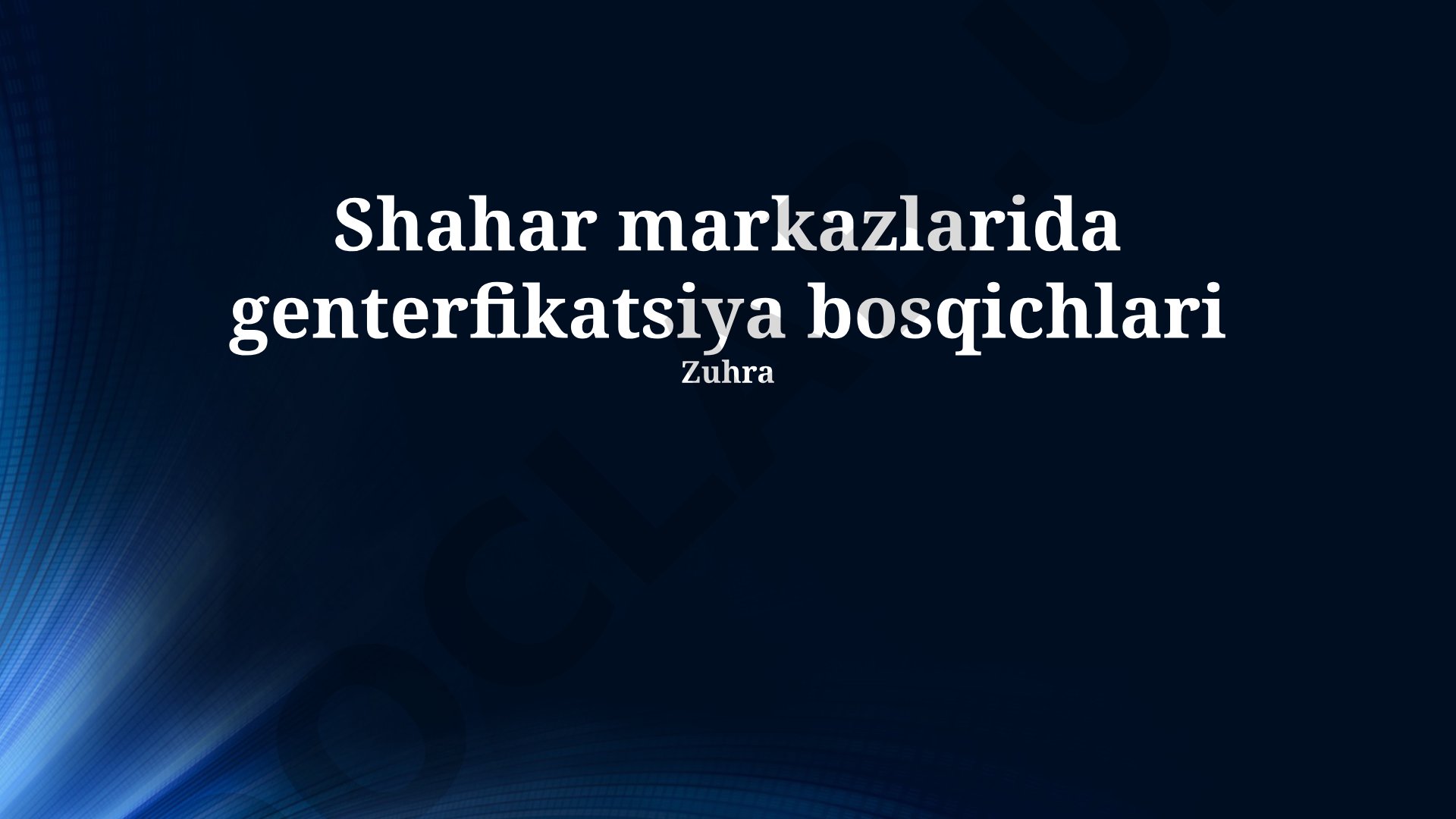 Shahar markazlarida genterfikatsiya bosqichlari

Zuhra